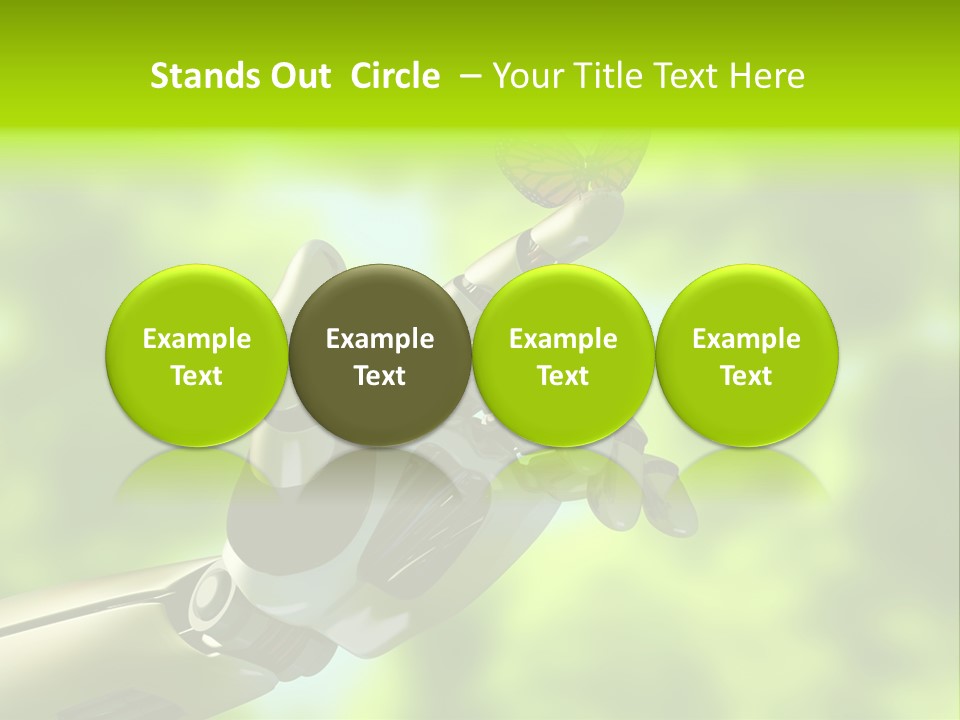 Stands Out Circle – Your Title Text Here

Example Text

Example Text

Example Text

Example Text